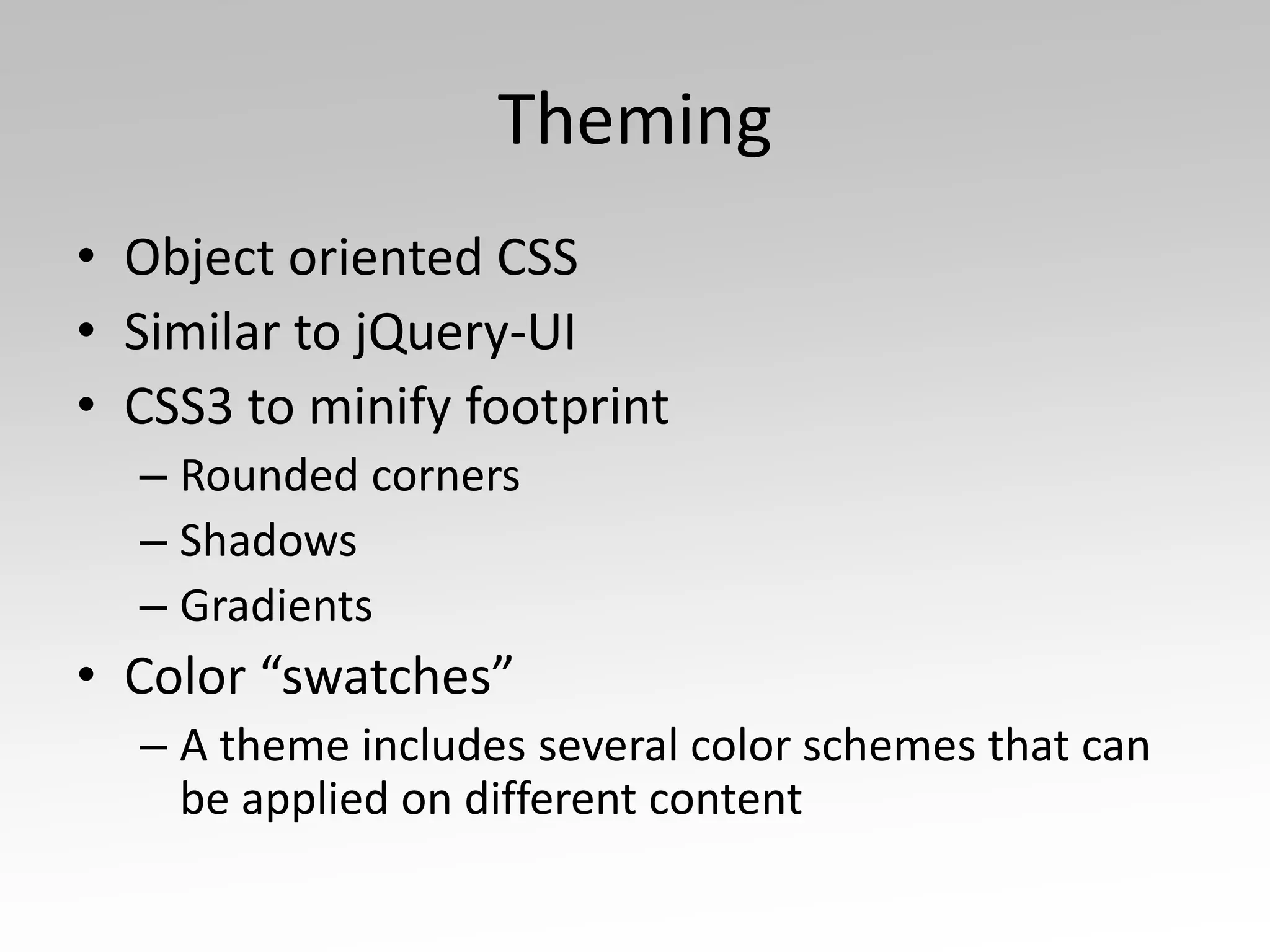 Theming

• Object oriented CSS
• Similar to jQuery-UI
• CSS3 to minify footprint
  – Rounded corners
  – Shadows
  – Gradients
• Color “swatches”
  – A theme includes several color schemes that can be applied on different content